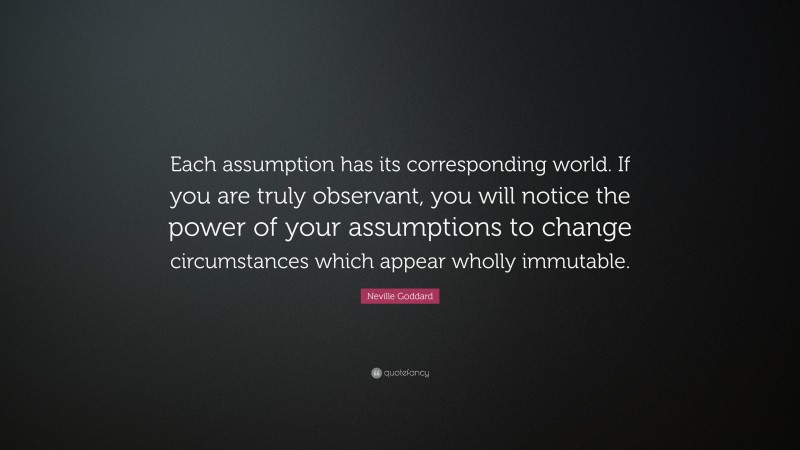 Each assumption has its corresponding world. If you are truly observant, you will notice the power of your assumptions to change circumstances which appear wholly immutable.

Neville Goddard

quotefancy